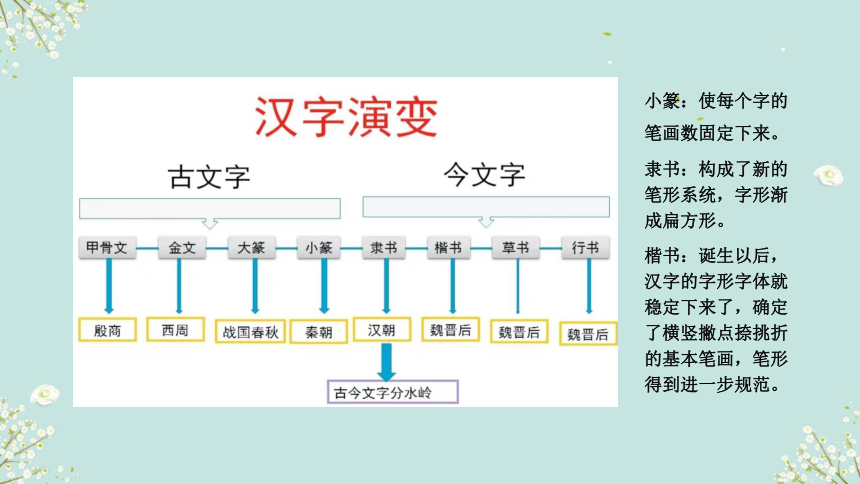 汉字演变

古文字

今文字

甲骨文 金文 大篆 小篆 隶书 楷书 草书 行书

殷商 西周 战国春秋 秦朝 汉朝 魏晋后 魏晋后 魏晋后

古今文字分水岭

小篆：使每个字的笔画数固定下来。

隶书：构成了新的笔形系统，字形渐成扁方形。

楷书：诞生以后，汉字的字形字体就稳定下来了，确定了横竖撇点捺挑折的基本笔画，笔形得到进一步规范。